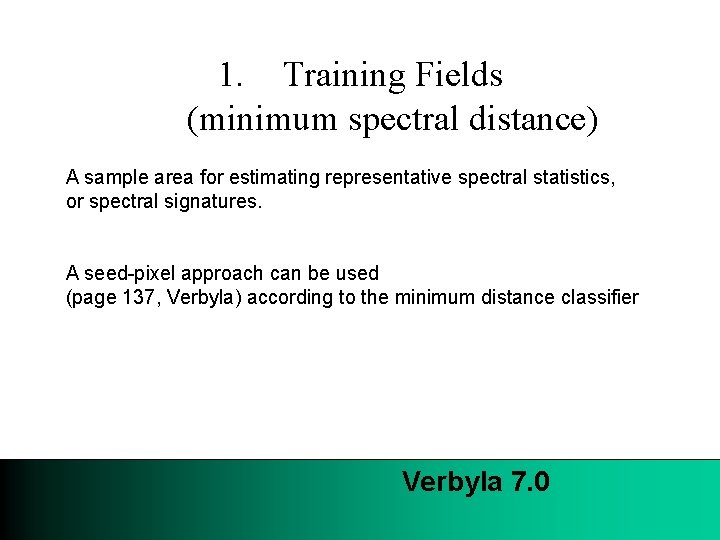 1. Training Fields
(minimum spectral distance)

A sample area for estimating representative spectral statistics, or spectral signatures.

A seed-pixel approach can be used
(page 137, Verbyla) according to the minimum distance classifier

Verbyla 7.0